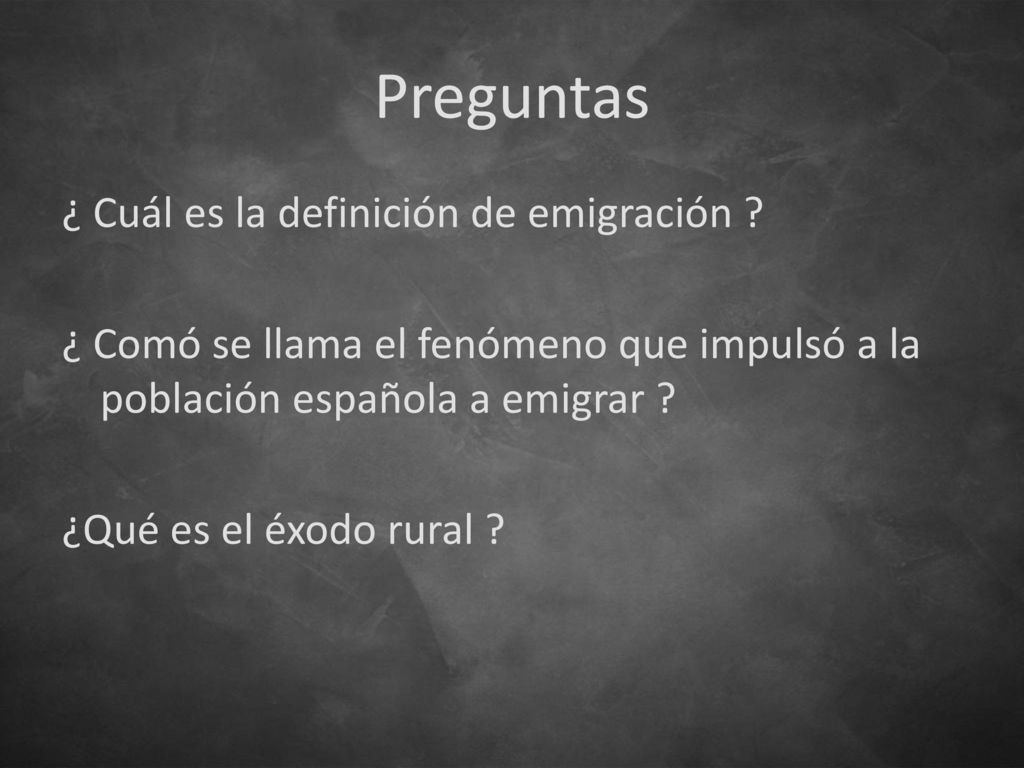 Preguntas

¿ Cuál es la definición de emigración ?

¿ Comó se llama el fenómeno que impulsó a la población española a emigrar ?

¿Qué es el éxodo rural ?